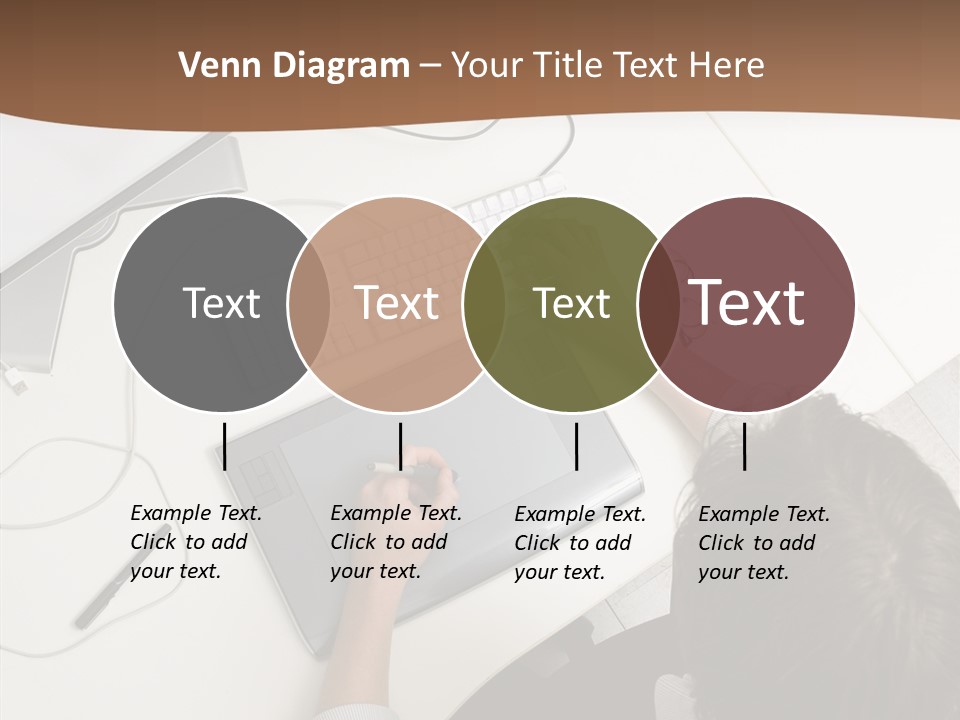 Venn Diagram – Your Title Text Here

Text

Text

Text

Text

Example Text. Click to add your text.

Example Text. Click to add your text.

Example Text. Click to add your text.

Example Text. Click to add your text.